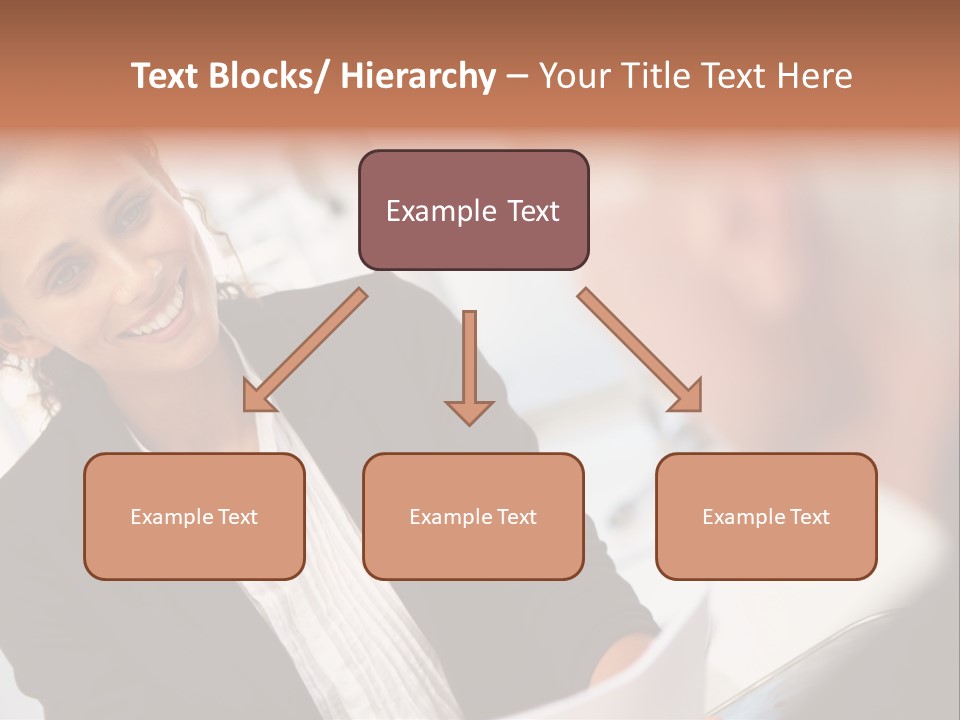 Text Blocks/ Hierarchy – Your Title Text Here

Example Text

Example Text

Example Text

Example Text